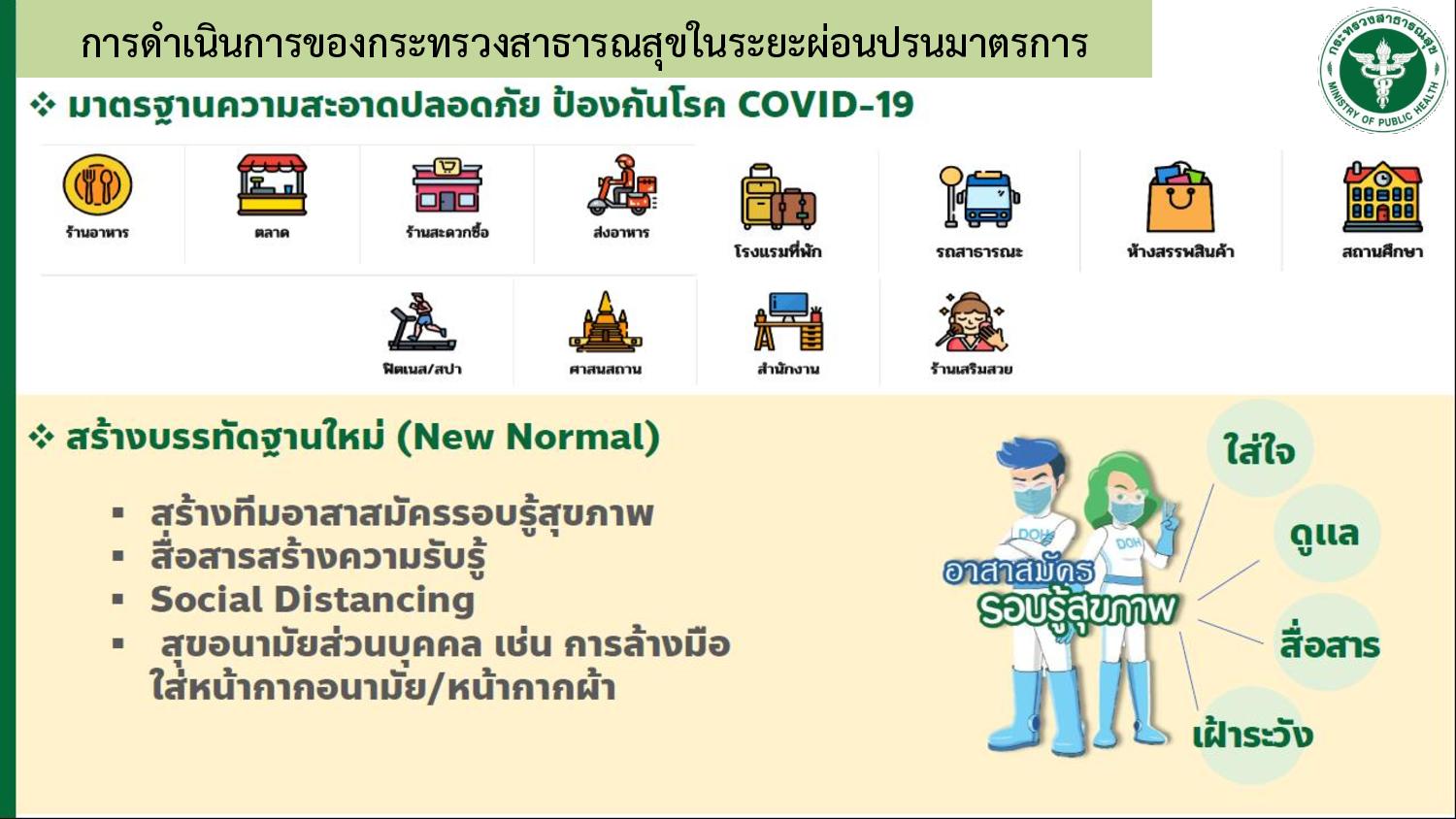 การดำเนินการของกระทรวงสาธารณสุขในระยะผ่อนปรนมาตรการ

กระทรวงสาธารณสุข
MINISTRY OF PUBLIC HEALTH

❖ มาตรฐานความสะอาดปลอดภัย ป้องกันโรค COVID-19

ร้านอาหาร
ตลาด
ร้านสะดวกซื้อ
ส่งอาหาร
โรงแรมที่พัก
รถสาธารณะ
ห้างสรรพสินค้า
สถานศึกษา
ฟิตเนส/สปา
ศาสนสถาน
สำนักงาน
ร้านเสริมสวย

❖ สร้างบรรทัดฐานใหม่ (New Normal)

▪ สร้างทีมอาสาสมัครรอบรู้สุขภาพ
▪ สื่อสารสร้างความรับรู้
▪ Social Distancing
▪ สุขอนามัยส่วนบุคคล เช่น การล้างมือ ใส่หน้ากากอนามัย/หน้ากากผ้า

DOH
DOH
อาสาสมัคร
รอบรู้สุขภาพ

ใส่ใจ
ดูแล
สื่อสาร
เฝ้าระวัง